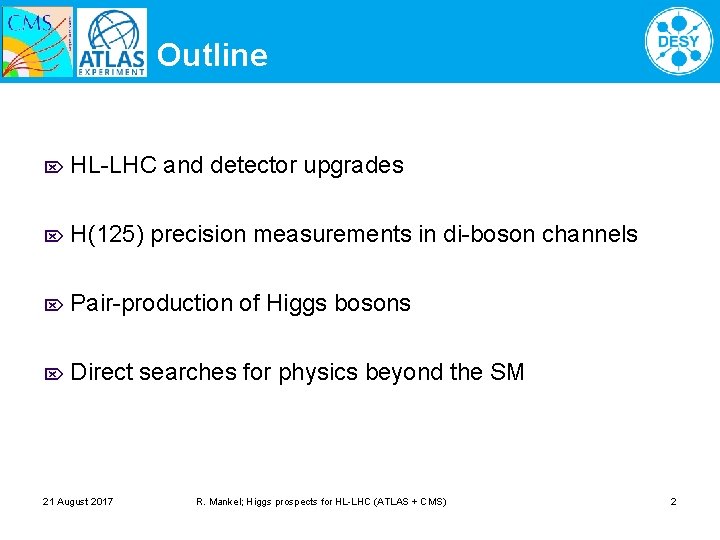 CMS

ATLAS EXPERIMENT

Outline

DESY

HL-LHC and detector upgrades

H(125) precision measurements in di-boson channels

Pair-production of Higgs bosons

Direct searches for physics beyond the SM

21 August 2017

R. Mankel; Higgs prospects for HL-LHC (ATLAS + CMS)

2